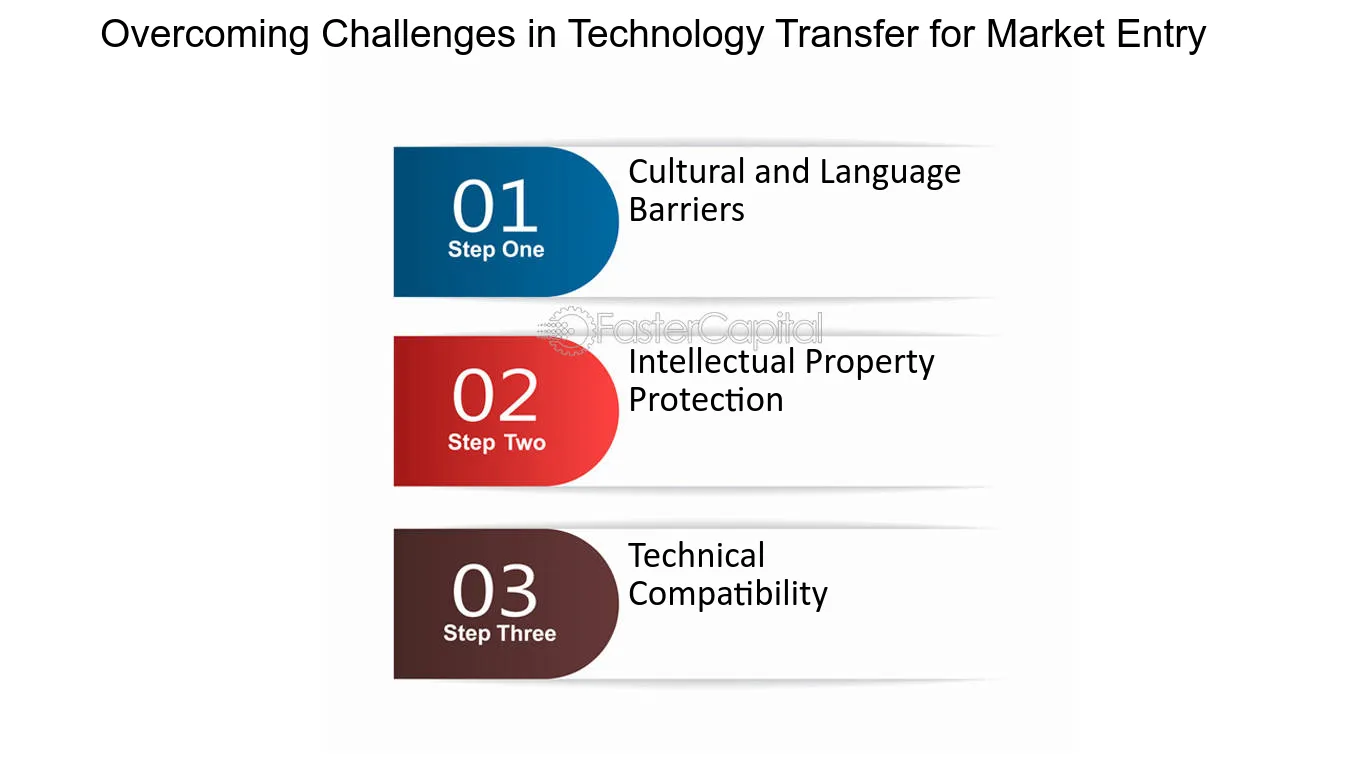 Overcoming Challenges in Technology Transfer for Market Entry

01
Step One
Cultural and Language Barriers

FasterCapital

02
Step Two
Intellectual Property Protection

03
Step Three
Technical Compatibility